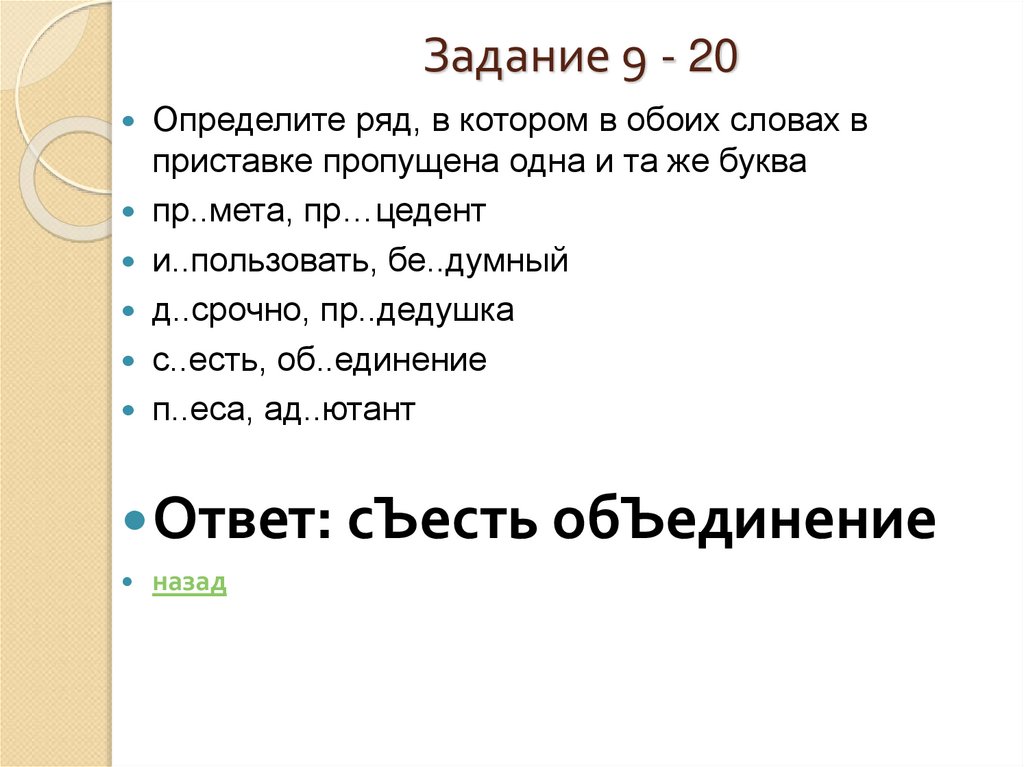 Задание 9 - 20

Определите ряд, в котором в обоих словах в приставке пропущена одна и та же буква

пр..мета, пр…цедент

и..пользовать, бе..думный

д..срочно, пр..дедушка

с..есть, об..единение

п..еса, ад..ютант

Ответ: сЪесть обЪединение

назад